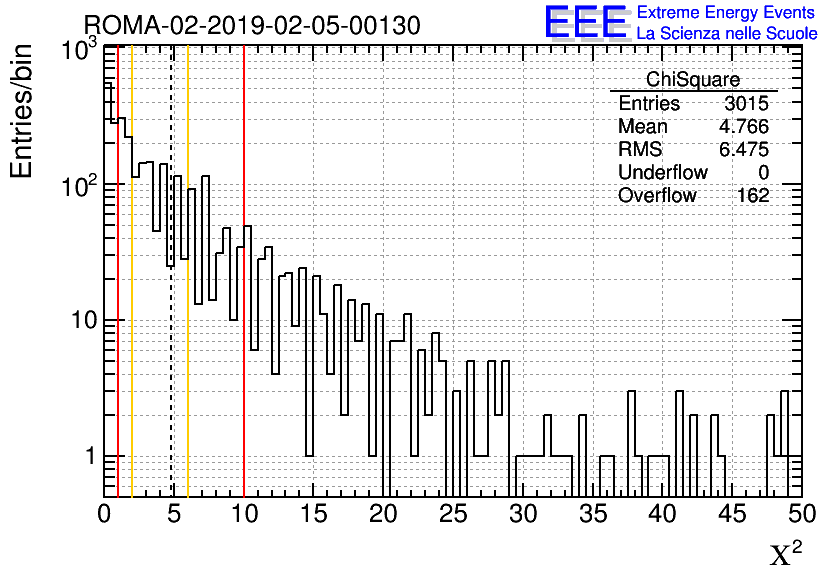 ROMA-02-2019-02-05-00130

EEE Extreme Energy Events
La Scienza nelle Scuole

Entries/bin

$10^3$

$10^2$

10

1

| ChiSquare | |
|---|---|
| Entries | 3015 |
| Mean | 4.766 |
| RMS | 6.475 |
| Underflow | 0 |
| Overflow | 162 |

0 5 10 15 20 25 30 35 40 45 50

$\chi^2$